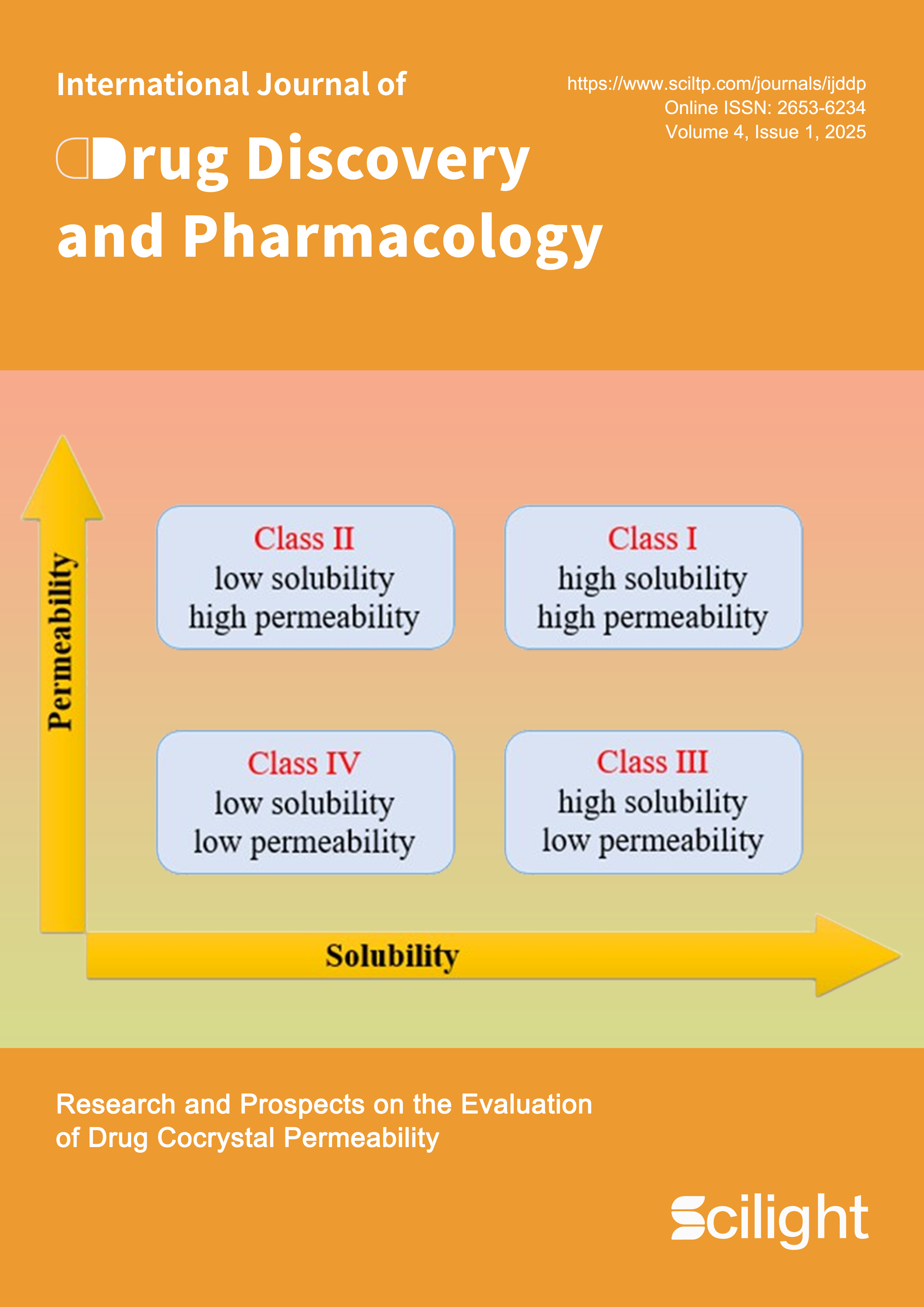 International Journal of
Drug Discovery and Pharmacology

https://www.sciltp.com/journals/ijddp
Online ISSN: 2653-6234
Volume 4, Issue 1, 2025

Permeability

Class II
low solubility
high permeability

Class I
high solubility
high permeability

Class IV
low solubility
low permeability

Class III
high solubility
low permeability

Solubility

Research and Prospects on the Evaluation of Drug Cocrystal Permeability

Scilight